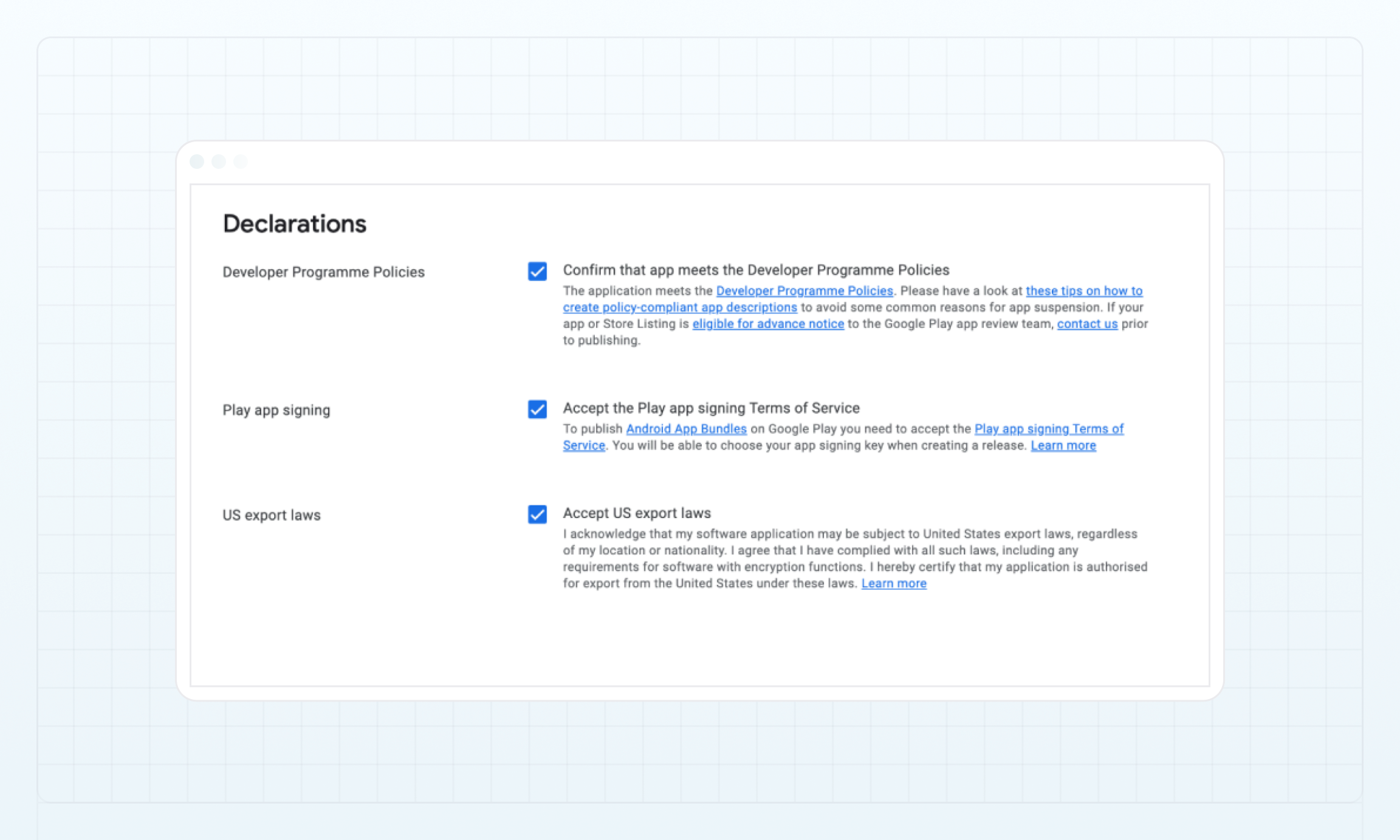 Declarations

Developer Programme Policies

Confirm that app meets the Developer Programme Policies

The application meets the Developer Programme Policies. Please have a look at these tips on how to create policy-compliant app descriptions to avoid some common reasons for app suspension. If your app or Store Listing is eligible for advance notice to the Google Play app review team, contact us prior to publishing.

Play app signing

Accept the Play app signing Terms of Service

To publish Android App Bundles on Google Play you need to accept the Play app signing Terms of Service. You will be able to choose your app signing key when creating a release. Learn more

US export laws

Accept US export laws

I acknowledge that my software application may be subject to United States export laws, regardless of my location or nationality. I agree that I have complied with all such laws, including any requirements for software with encryption functions. I hereby certify that my application is authorised for export from the United States under these laws. Learn more